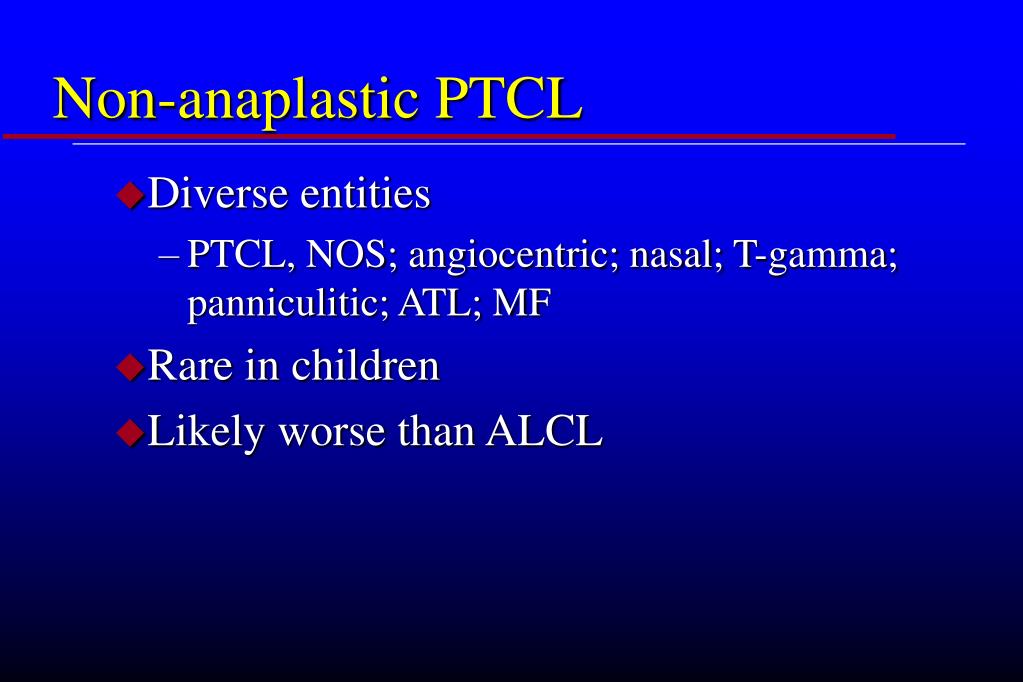 Non-anaplastic PTCL

Diverse entities

– PTCL, NOS; angiocentric; nasal; T-gamma; panniculitic; ATL; MF

Rare in children

Likely worse than ALCL